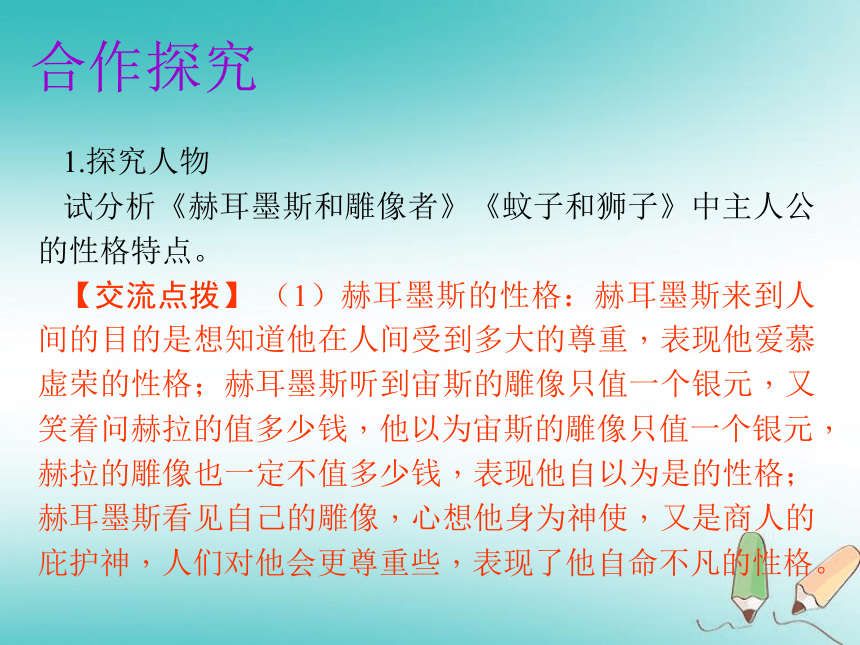 合作探究

1.探究人物

试分析《赫耳墨斯和雕像者》《蚊子和狮子》中主人公的性格特点。

【交流点拨】（1）赫耳墨斯的性格：赫耳墨斯来到人间的目的是想知道他在人间受到多大的尊重，表现他爱慕虚荣的性格；赫耳墨斯听到宙斯的雕像只值一个银元，又笑着问赫拉的值多少钱，他以为宙斯的雕像只值一个银元，赫拉的雕像也一定不值多少钱，表现他自以为是的性格；赫耳墨斯看见自己的雕像，心想他身为神使，又是商人的庇护神，人们对他会更尊重些，表现了他自命不凡的性格。